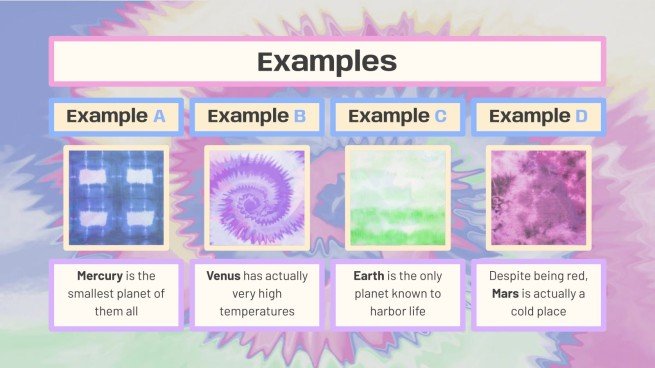 Examples

Example A

Mercury is the smallest planet of them all

Example B

Venus has actually very high temperatures

Example C

Earth is the only planet known to harbor life

Example D

Despite being red, Mars is actually a cold place